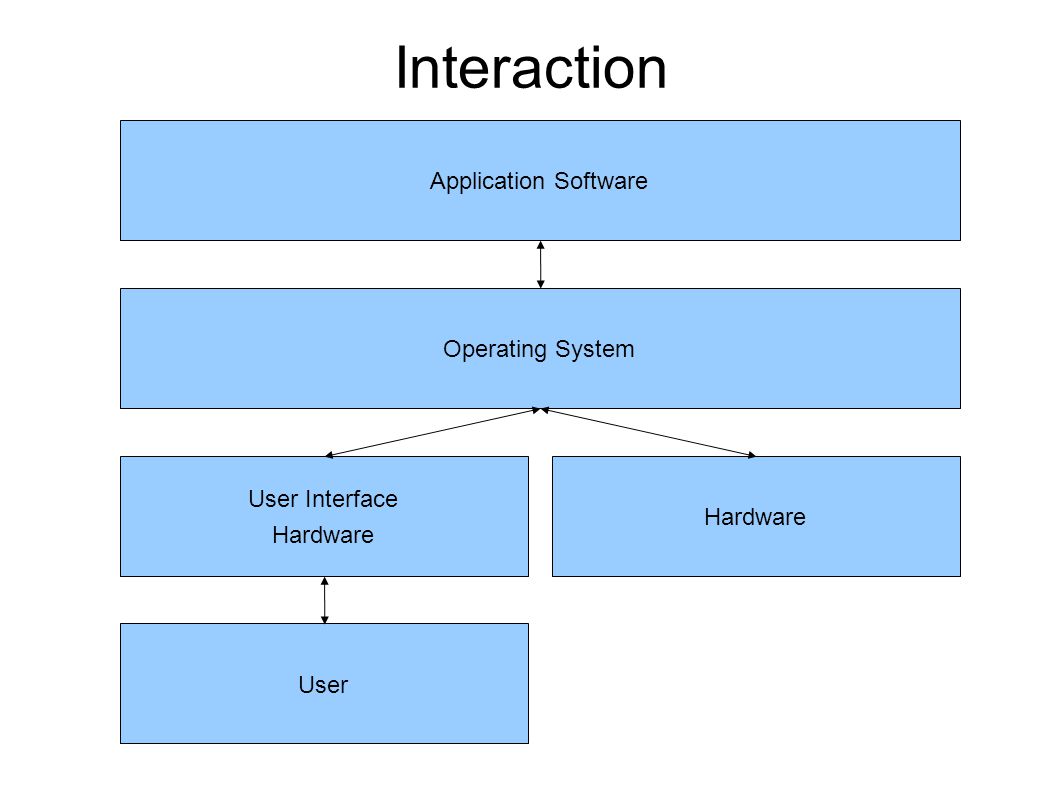 Interaction

Application Software

Operating System

User Interface
Hardware

Hardware

User